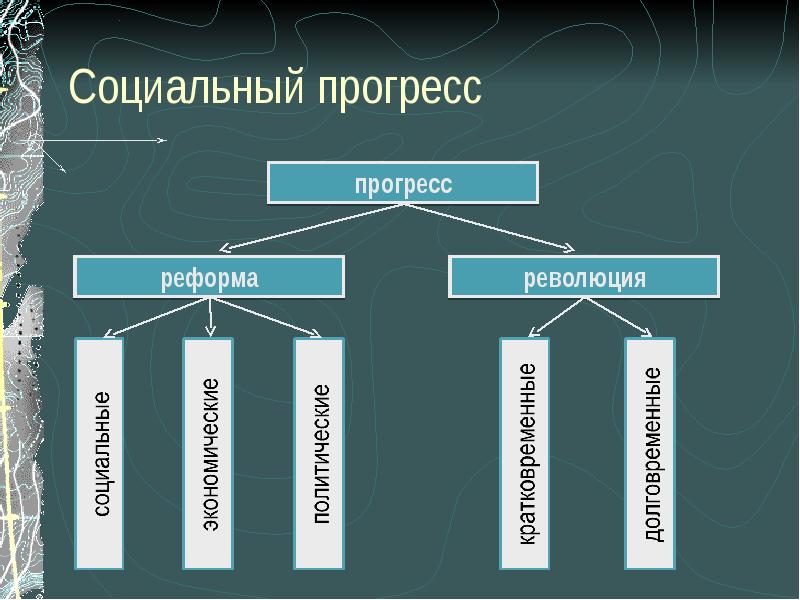 Социальный прогресс

прогресс

реформа

революция

социальные

экономические

политические

кратковременные

долговременные